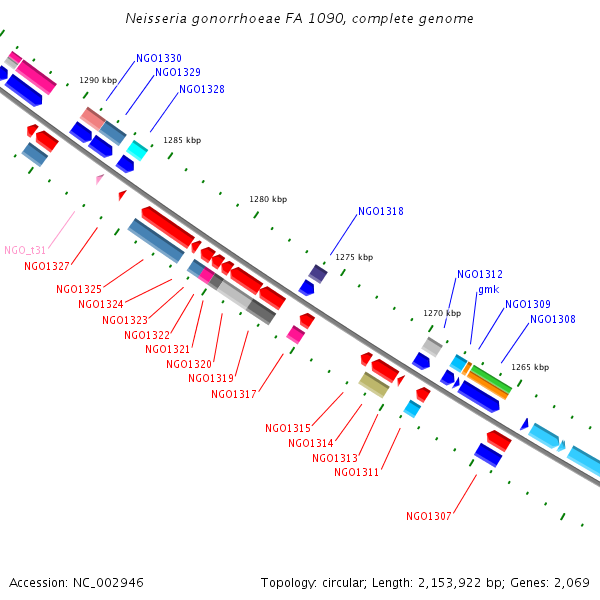 Neisseria gonorrhoeae FA 1090, complete genome

NGO1330
NGO1329
NGO1328
1290 kbp
1285 kbp
1280 kbp
NGO1318
1275 kbp
NGO1312
gmk
NGO1309
NGO1308
1270 kbp
1265 kbp
NGO_t31
NGO1327
NGO1325
NGO1324
NGO1323
NGO1322
NGO1321
NGO1320
NGO1319
NGO1317
NGO1315
NGO1314
NGO1313
NGO1311
NGO1307

Accession: NC_002946

Topology: circular; Length: 2,153,922 bp; Genes: 2,069